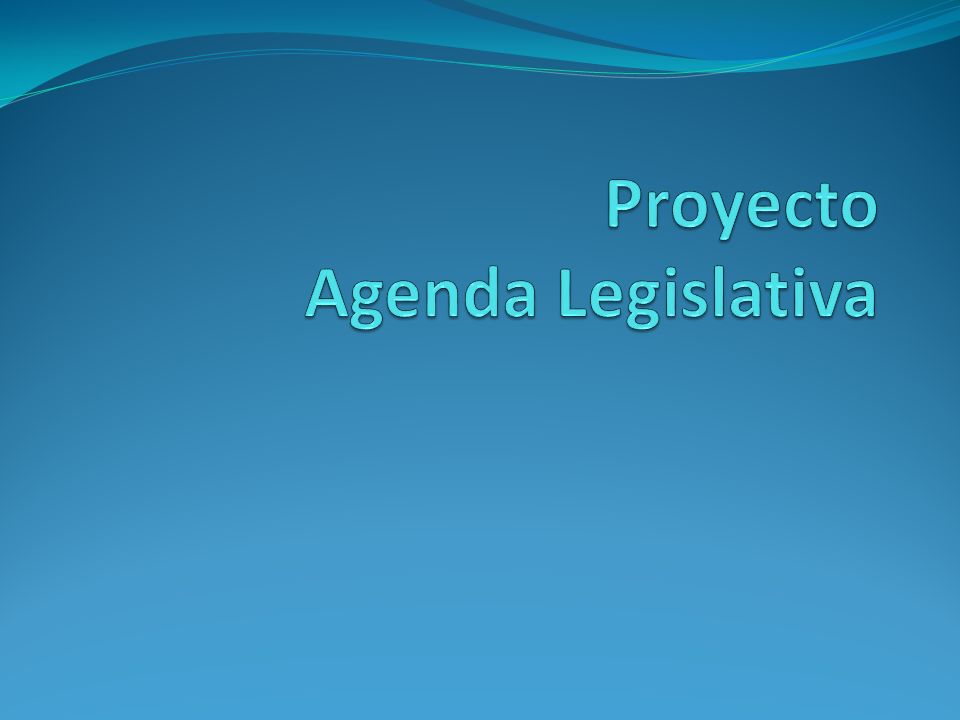 Proyecto
Agenda Legislativa